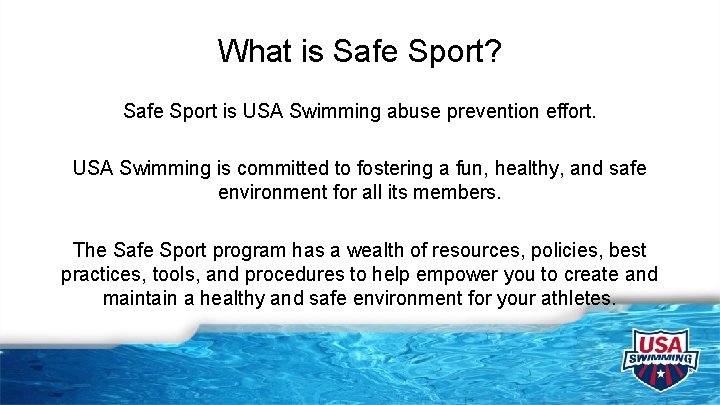 What is Safe Sport?

Safe Sport is USA Swimming abuse prevention effort.

USA Swimming is committed to fostering a fun, healthy, and safe environment for all its members.

The Safe Sport program has a wealth of resources, policies, best practices, tools, and procedures to help empower you to create and maintain a healthy and safe environment for your athletes.

USA SWIMMING